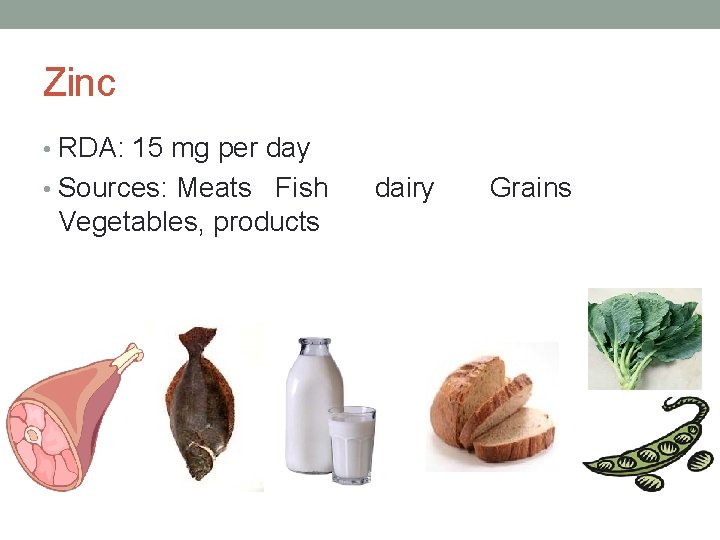 Zinc

• RDA: 15 mg per day
• Sources: Meats Fish dairy Grains Vegetables, products